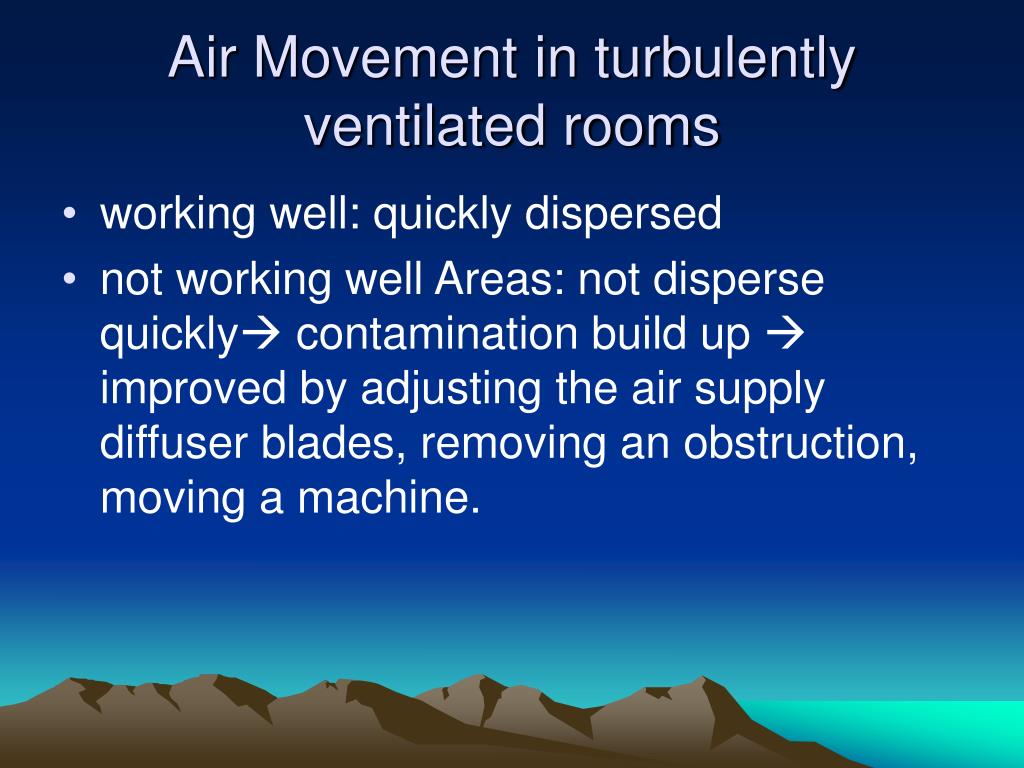 Air Movement in turbulently ventilated rooms

• working well: quickly dispersed
• not working well Areas: not disperse quickly→ contamination build up → improved by adjusting the air supply diffuser blades, removing an obstruction, moving a machine.